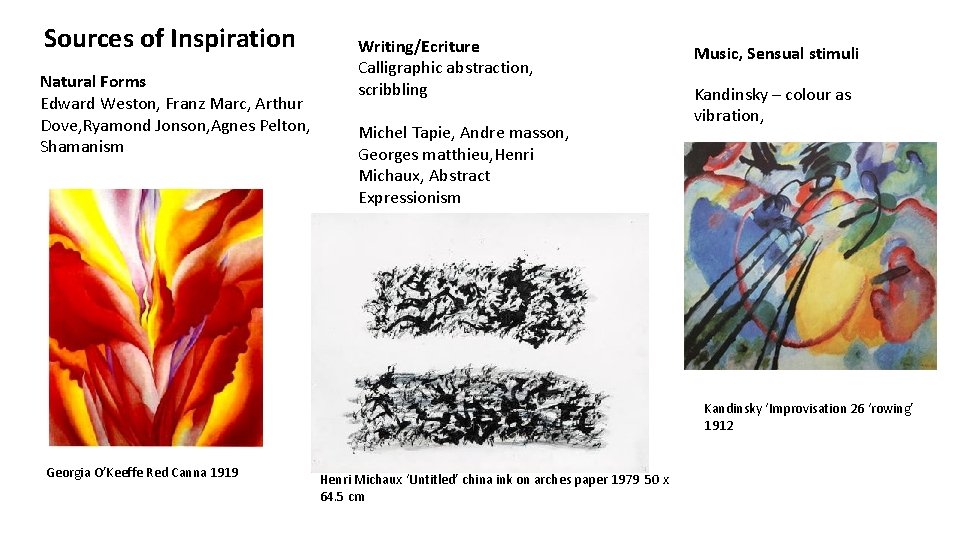 Sources of Inspiration

Natural Forms
Edward Weston, Franz Marc, Arthur Dove,Ryamond Jonson,Agnes Pelton, Shamanism

Georgia O'Keeffe Red Canna 1919

Writing/Ecriture
Calligraphic abstraction, scribbling

Michel Tapie, Andre masson, Georges matthieu,Henri Michaux, Abstract Expressionism

Henri Michaux 'Untitled' china ink on arches paper 1979 50 x 64.5 cm

Music, Sensual stimuli

Kandinsky – colour as vibration,

Kandinsky 'Improvisation 26 'rowing' 1912